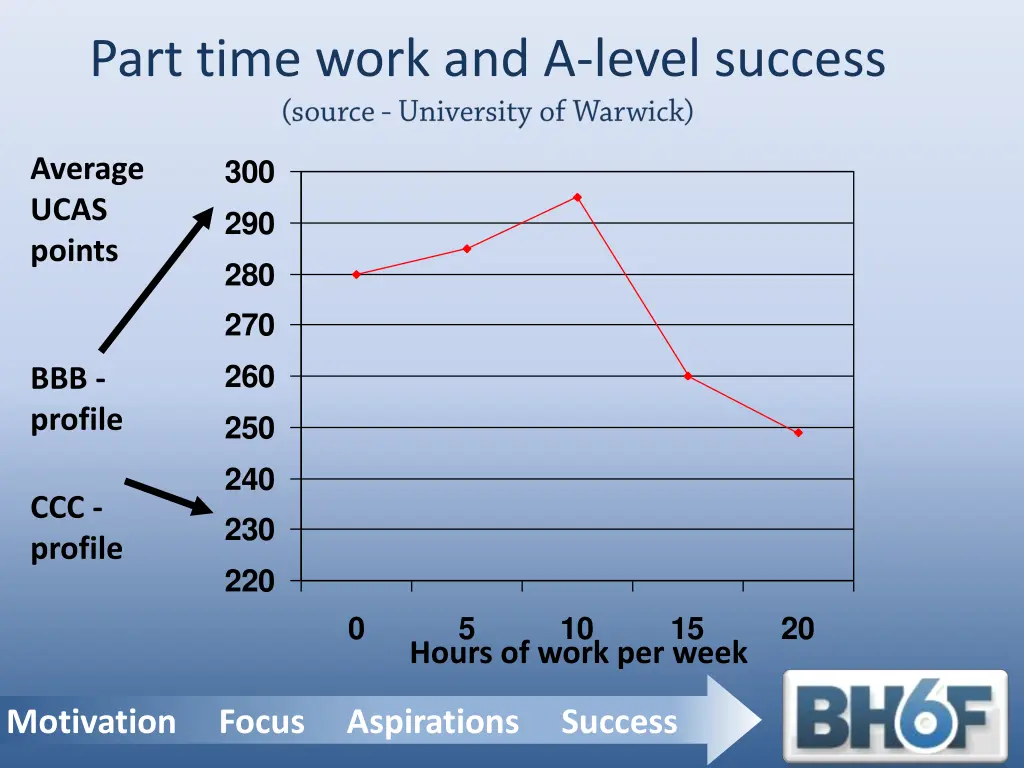 Part time work and A-level success
(source - University of Warwick)

Average UCAS points

BBB - profile

CCC - profile

300
290
280
270
260
250
240
230
220

0
5
10
15
20
Hours of work per week

Motivation Focus Aspirations Success

BH6F